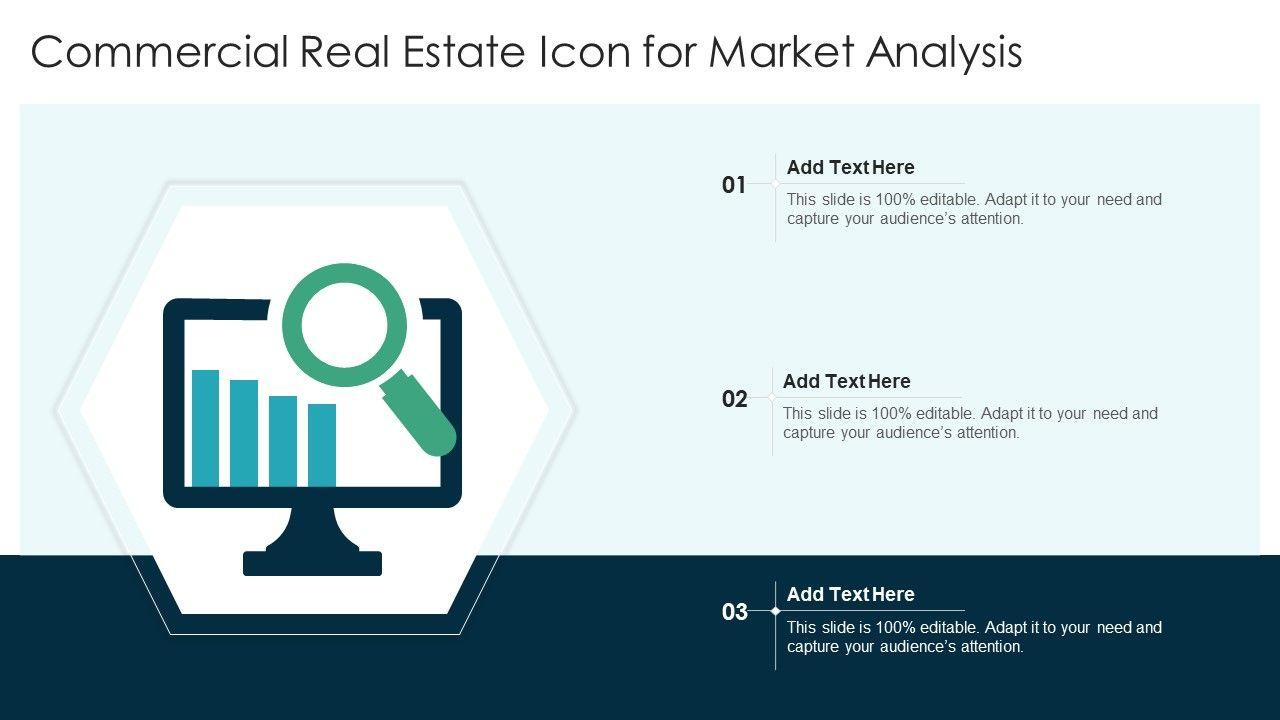 Commercial Real Estate Icon for Market Analysis

01
Add Text Here
This slide is 100% editable. Adapt it to your need and capture your audience's attention.

02
Add Text Here
This slide is 100% editable. Adapt it to your need and capture your audience's attention.

03
Add Text Here
This slide is 100% editable. Adapt it to your need and capture your audience's attention.